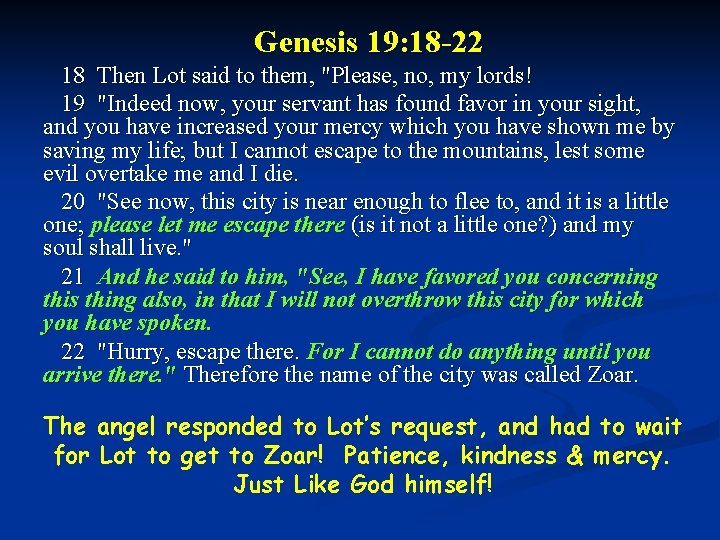 Genesis 19:18-22

18 Then Lot said to them, "Please, no, my lords!

19 "Indeed now, your servant has found favor in your sight, and you have increased your mercy which you have shown me by saving my life; but I cannot escape to the mountains, lest some evil overtake me and I die.

20 "See now, this city is near enough to flee to, and it is a little one; please let me escape there (is it not a little one?) and my soul shall live."

21 And he said to him, "See, I have favored you concerning this thing also, in that I will not overthrow this city for which you have spoken.

22 "Hurry, escape there. For I cannot do anything until you arrive there." Therefore the name of the city was called Zoar.

The angel responded to Lot's request, and had to wait for Lot to get to Zoar! Patience, kindness & mercy. Just Like God himself!